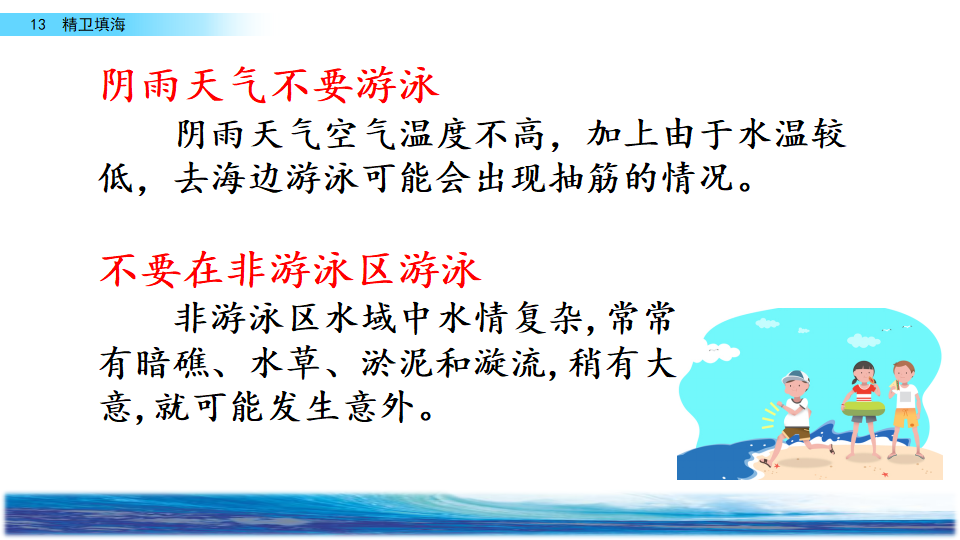 13 精卫填海

阴雨天气不要游泳

阴雨天气空气温度不高，加上由于水温较低，去海边游泳可能会出现抽筋的情况。

不要在非游泳区游泳

非游泳区水域中水情复杂,常常有暗礁、水草、淤泥和漩流,稍有大意,就可能发生意外。